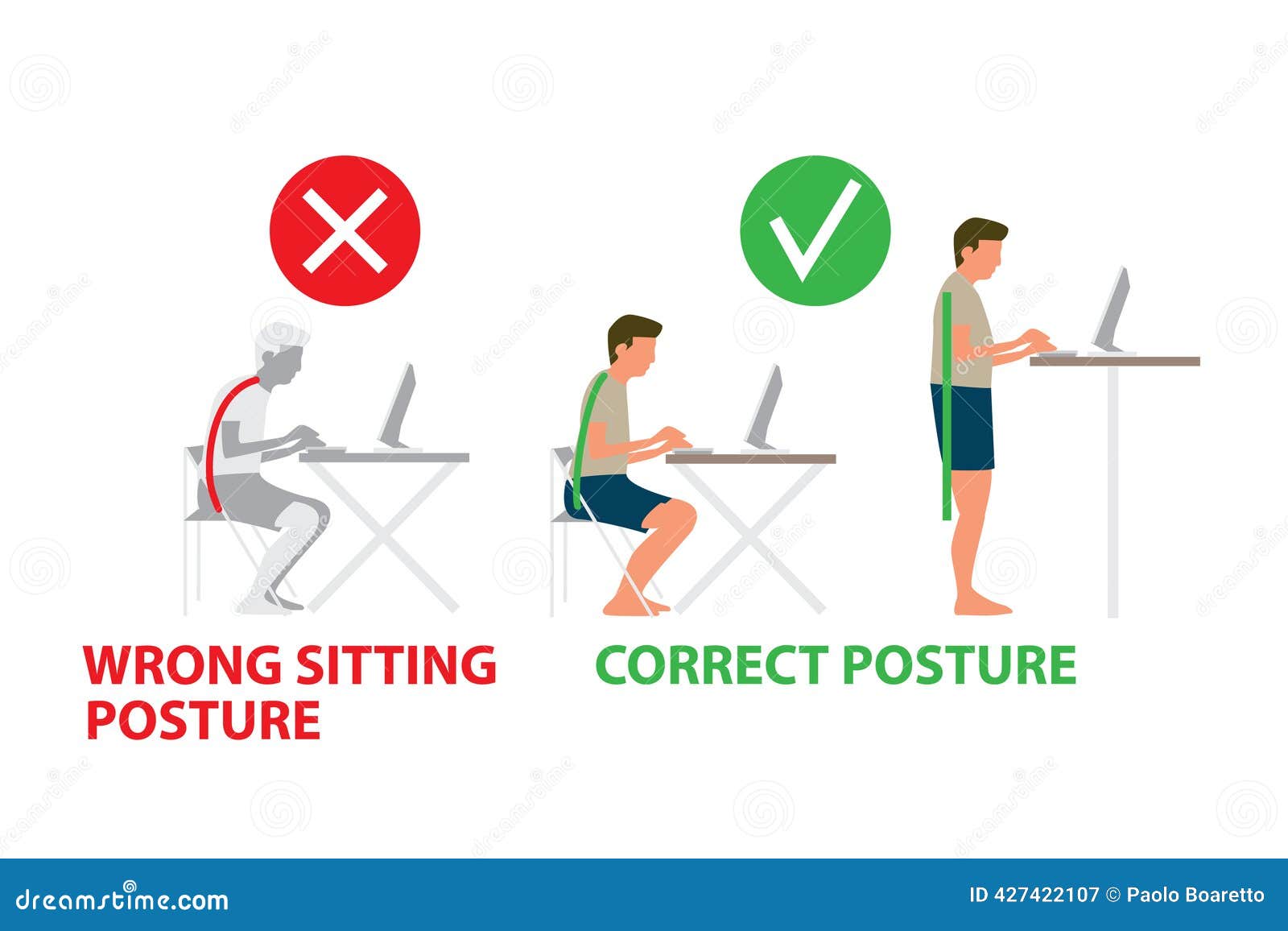 WRONG SITTING POSTURE

CORRECT POSTURE

dreamstime.com

ID 427422107 © Paolo Boaretto